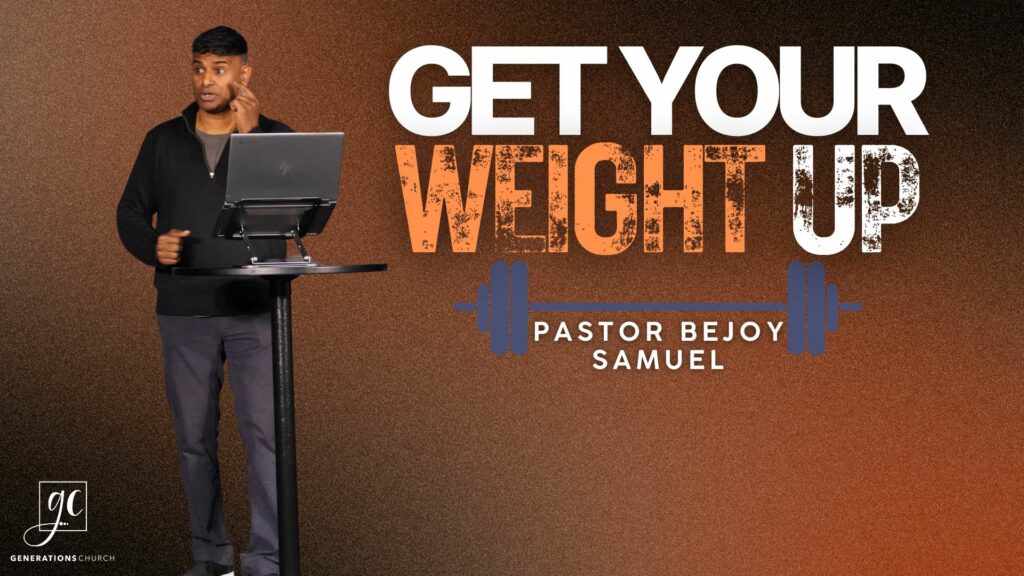 GET YOUR
WEIGHT UP

PASTOR BEJOY
SAMUEL

gc
GENERATIONS CHURCH